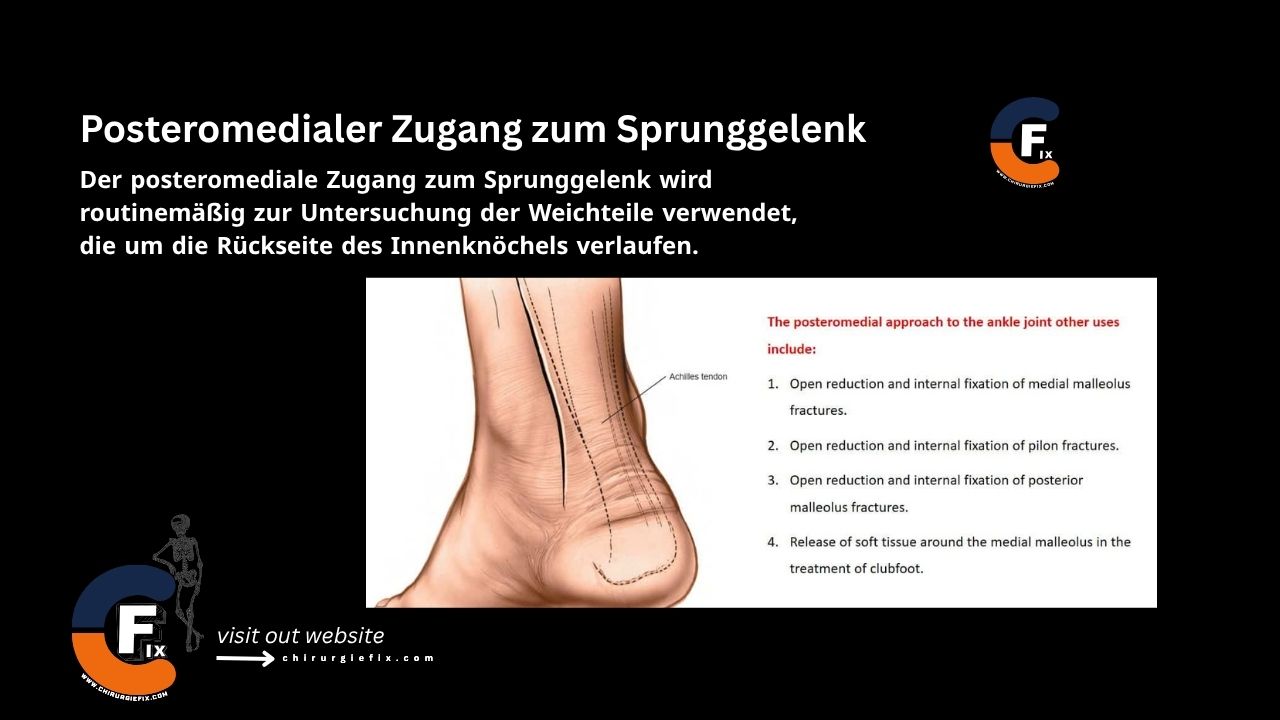 Posteromedialer Zugang zum Sprunggelenk

Der posteromediale Zugang zum Sprunggelenk wird routinemäßig zur Untersuchung der Weichteile verwendet, die um die Rückseite des Innenknöchels verlaufen.

CFix
WWW.CHIRURGIEFIX.COM

Achilles tendon

The posteromedial approach to the ankle joint other uses include:

1. Open reduction and internal fixation of medial malleolus fractures.
2. Open reduction and internal fixation of pilon fractures.
3. Open reduction and internal fixation of posterior malleolus fractures.
4. Release of soft tissue around the medial malleolus in the treatment of clubfoot.

CFix
WWW.CHIRURGIEFIX.COM

visit out website
chirurgiefix.com